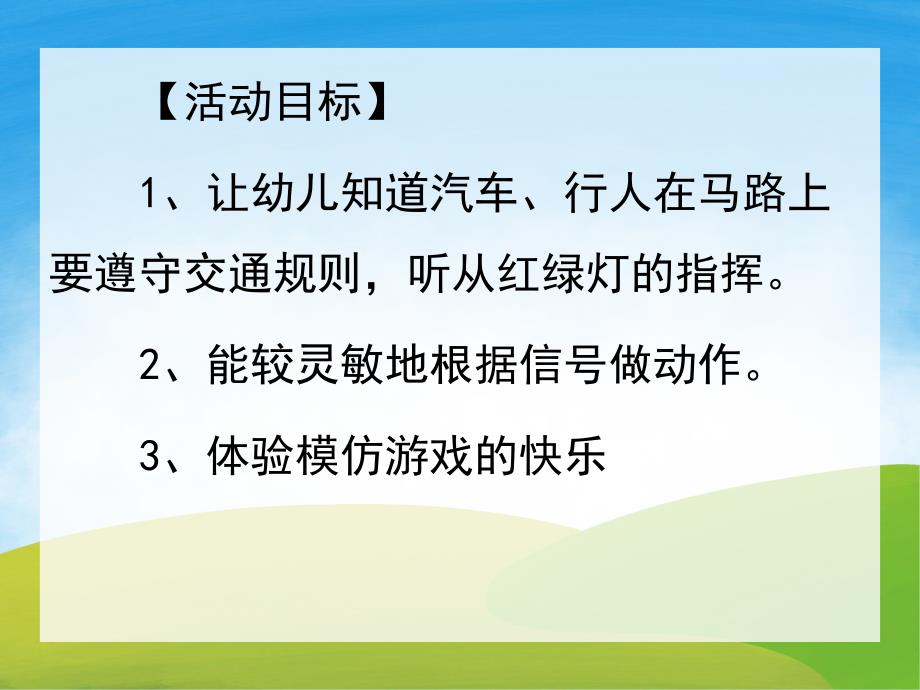 【活动目标】

1、让幼儿知道汽车、行人在马路上要遵守交通规则，听从红绿灯的指挥。

2、能较灵敏地根据信号做动作。

3、体验模仿游戏的快乐